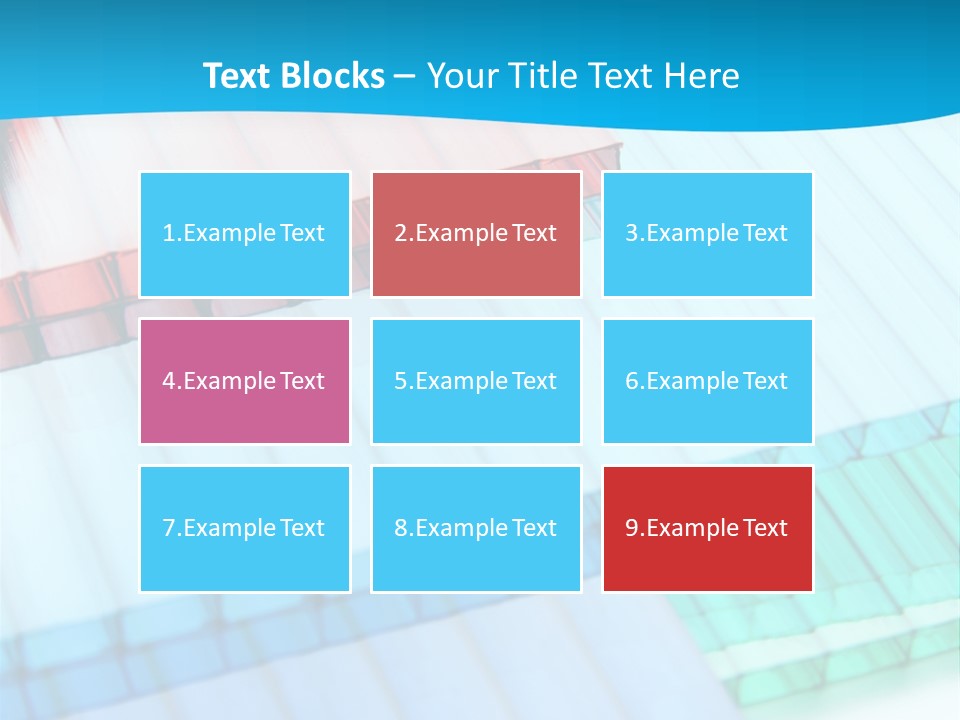 Text Blocks – Your Title Text Here

1.Example Text

2.Example Text

3.Example Text

4.Example Text

5.Example Text

6.Example Text

7.Example Text

8.Example Text

9.Example Text